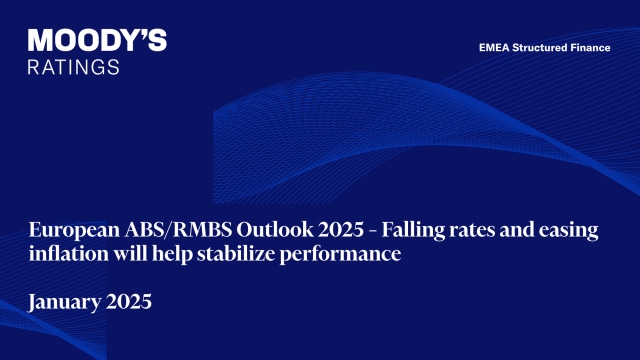 MOODY'S
RATINGS

EMEA Structured Finance

European ABS/RMBS Outlook 2025 – Falling rates and easing inflation will help stabilize performance

January 2025